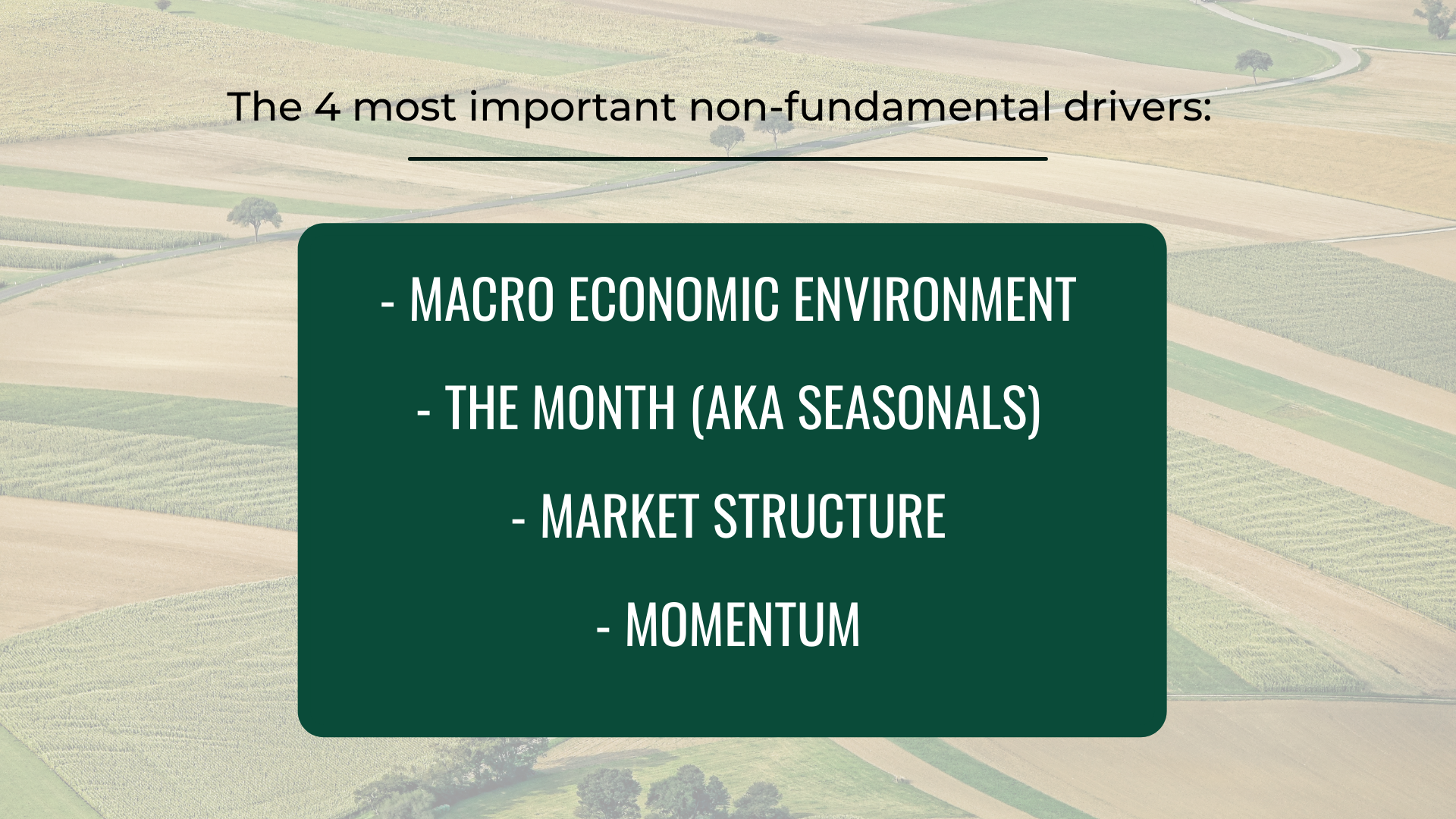 The 4 most important non-fundamental drivers:

- MACRO ECONOMIC ENVIRONMENT

- THE MONTH (AKA SEASONALS)

- MARKET STRUCTURE

- MOMENTUM